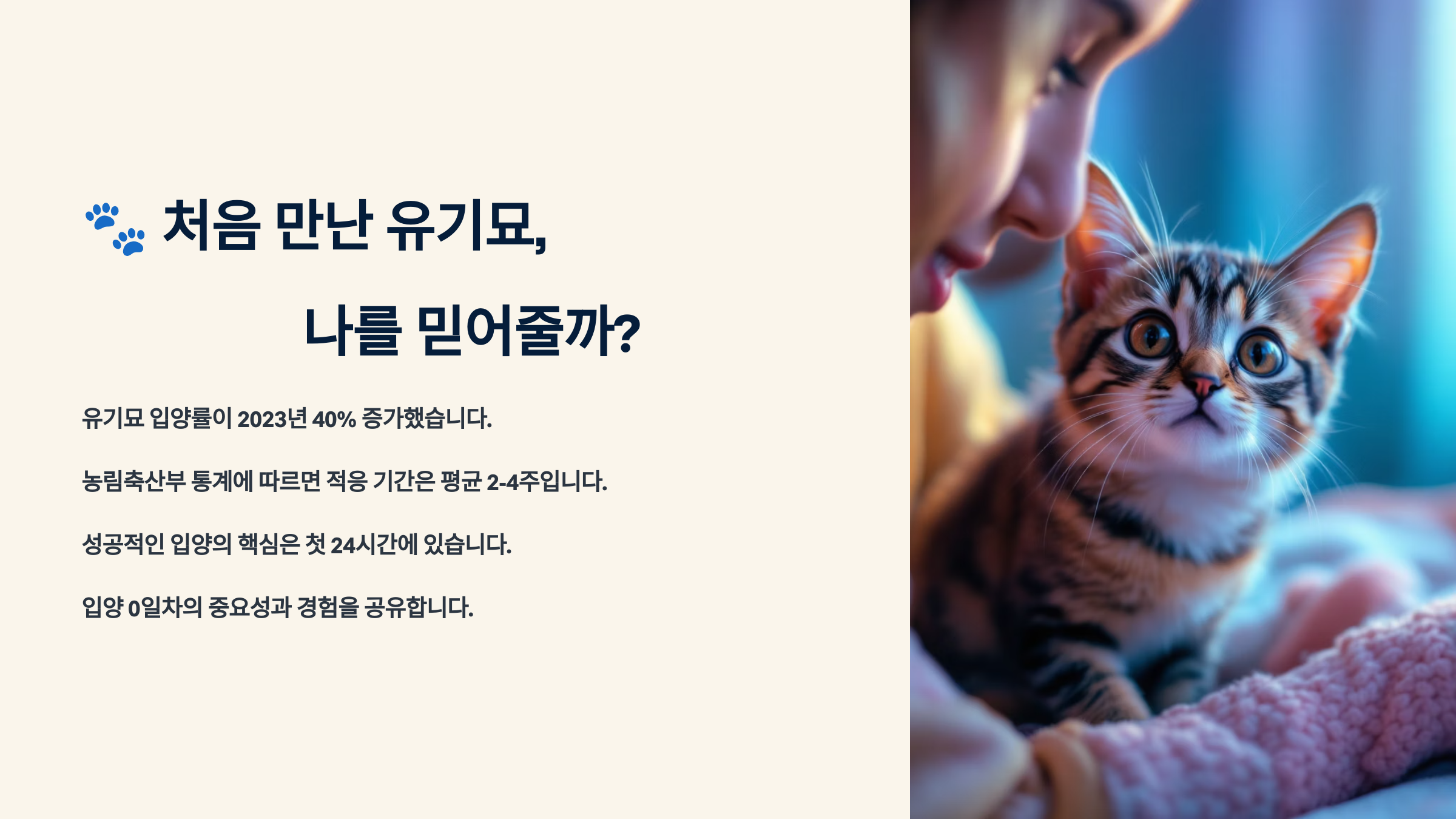 🐾 처음 만난 유기묘,

나를 믿어줄까?

유기묘 입양률이 2023년 40% 증가했습니다.

농림축산부 통계에 따르면 적응 기간은 평균 2-4주입니다.

성공적인 입양의 핵심은 첫 24시간에 있습니다.

입양 0일차의 중요성과 경험을 공유합니다.